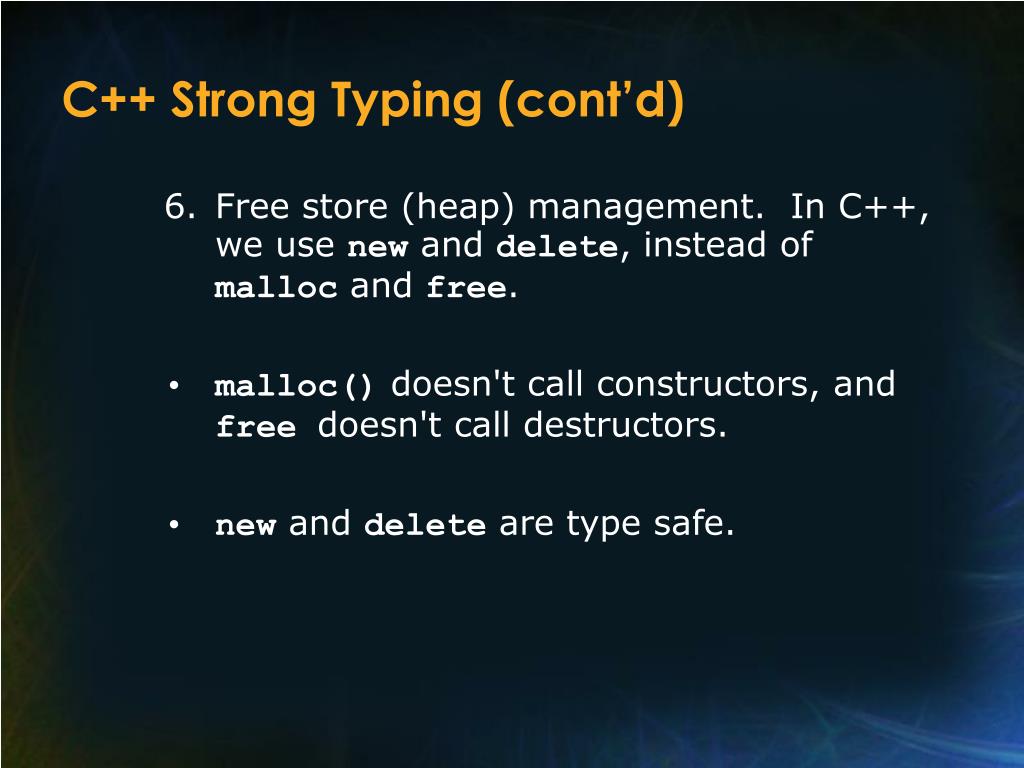 C++ Strong Typing (cont’d)

6. Free store (heap) management. In C++, we use new and delete, instead of malloc and free.

• malloc() doesn't call constructors, and free doesn't call destructors.

• new and delete are type safe.